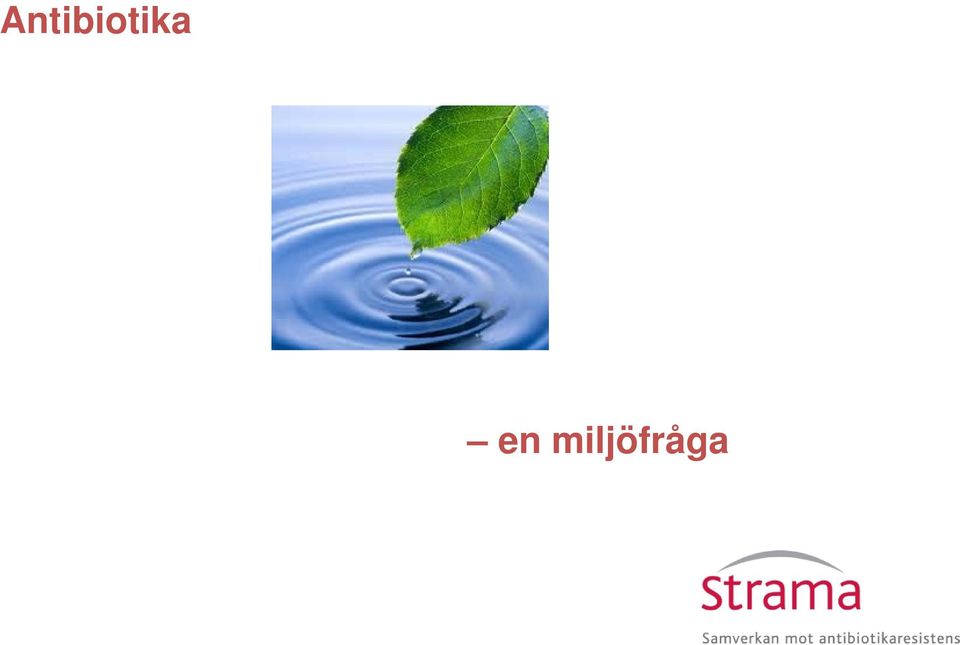 Antibiotika

– en miljöfråga

Strama
Samverkan mot antibiotikaresistens